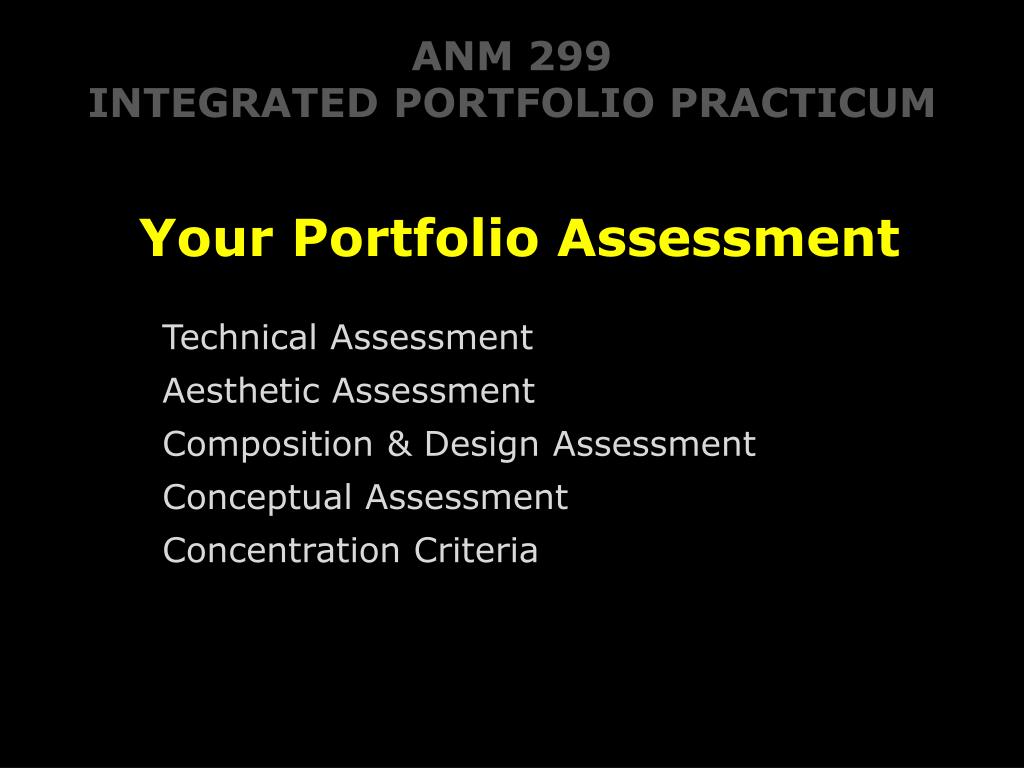 ANM 299
INTEGRATED PORTFOLIO PRACTICUM

Your Portfolio Assessment

Technical Assessment
Aesthetic Assessment
Composition & Design Assessment
Conceptual Assessment
Concentration Criteria